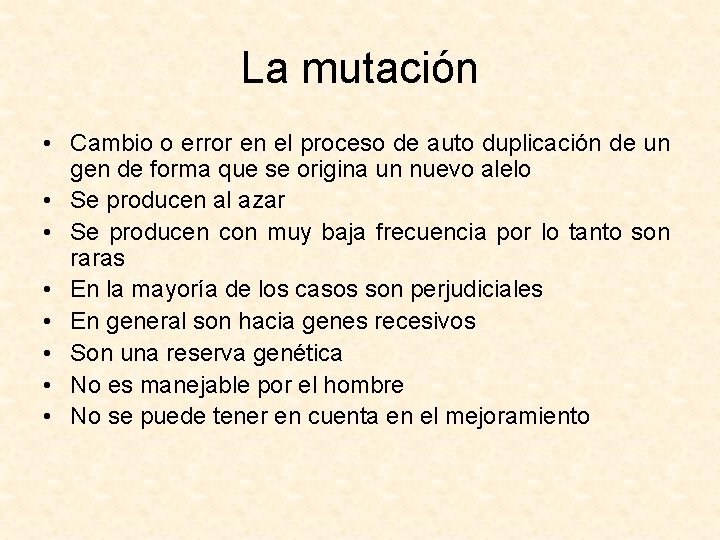 La mutación

• Cambio o error en el proceso de auto duplicación de un gen de forma que se origina un nuevo alelo
• Se producen al azar
• Se producen con muy baja frecuencia por lo tanto son raras
• En la mayoría de los casos son perjudiciales
• En general son hacia genes recesivos
• Son una reserva genética
• No es manejable por el hombre
• No se puede tener en cuenta en el mejoramiento